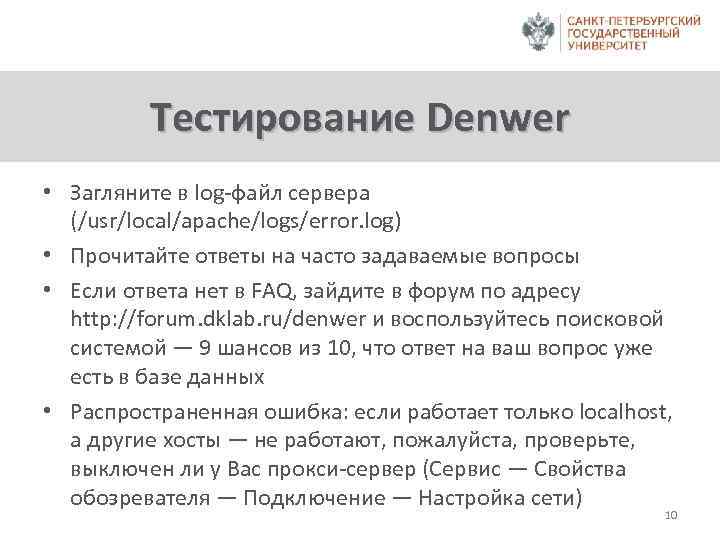 САНКТ-ПЕТЕРБУРГСКИЙ ГОСУДАРСТВЕННЫЙ УНИВЕРСИТЕТ

Тестирование Denwer

• Загляните в log-файл сервера (/usr/local/apache/logs/error.log)
• Прочитайте ответы на часто задаваемые вопросы
• Если ответа нет в FAQ, зайдите в форум по адресу http://forum.dklab.ru/denwer и воспользуйтесь поисковой системой — 9 шансов из 10, что ответ на ваш вопрос уже есть в базе данных
• Распространенная ошибка: если работает только localhost, а другие хосты — не работают, пожалуйста, проверьте, выключен ли у Вас прокси-сервер (Сервис — Свойства обозревателя — Подключение — Настройка сети)

10